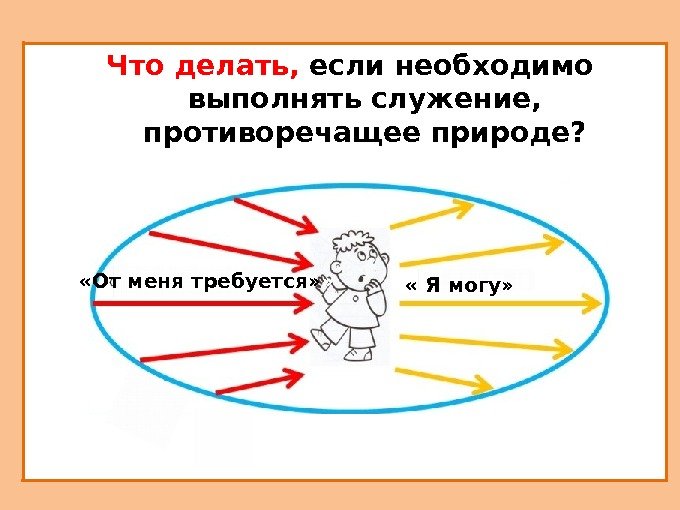 Что делать, если необходимо выполнять служение, противоречащее природе?

«От меня требуется»

« Я могу»